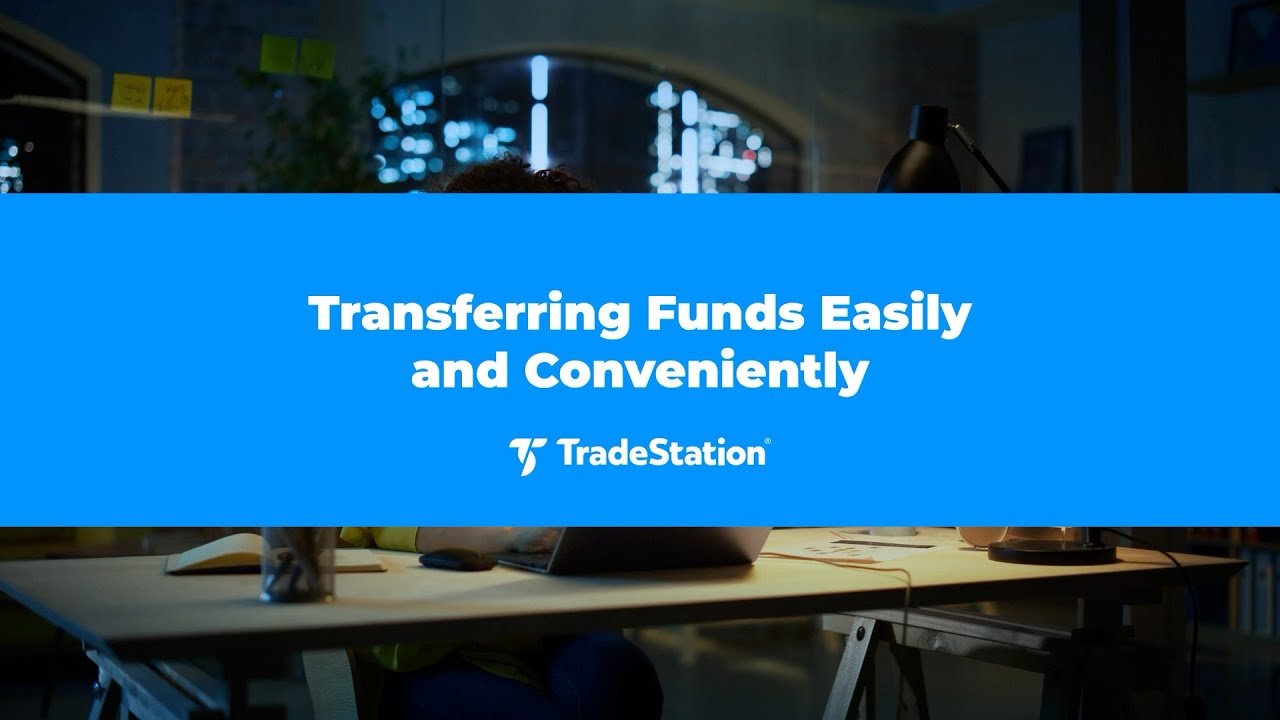 Transferring Funds Easily and Conveniently

TradeStation®